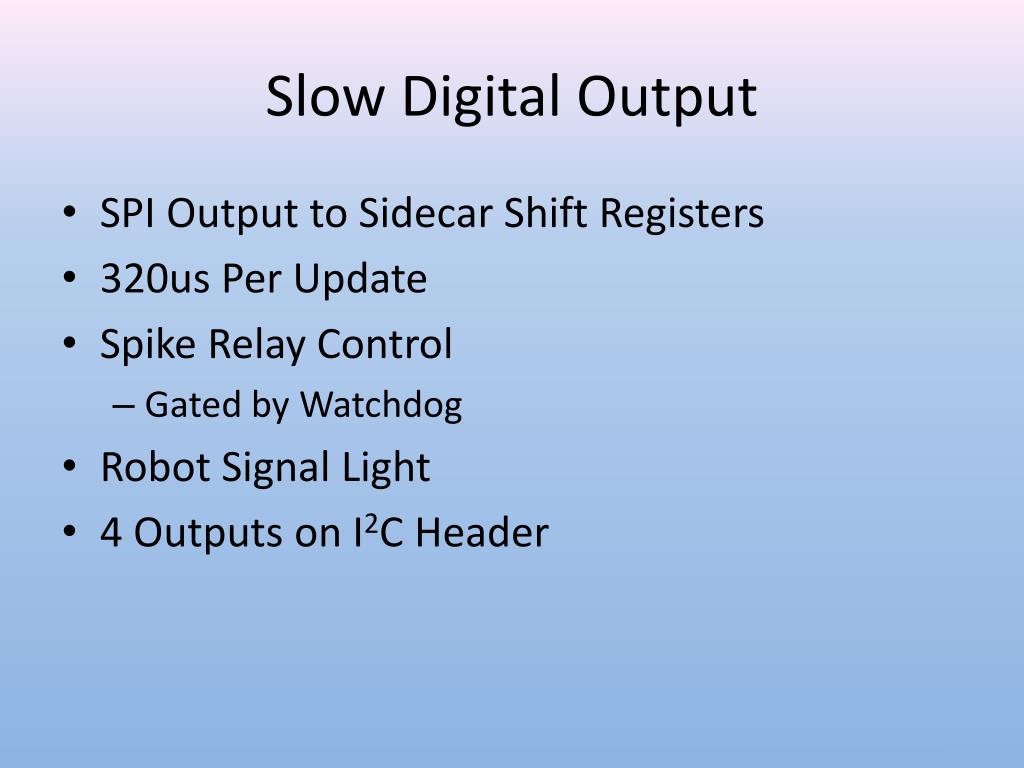 Slow Digital Output

• SPI Output to Sidecar Shift Registers
• 320us Per Update
• Spike Relay Control
– Gated by Watchdog
• Robot Signal Light
• 4 Outputs on $I^2C$ Header